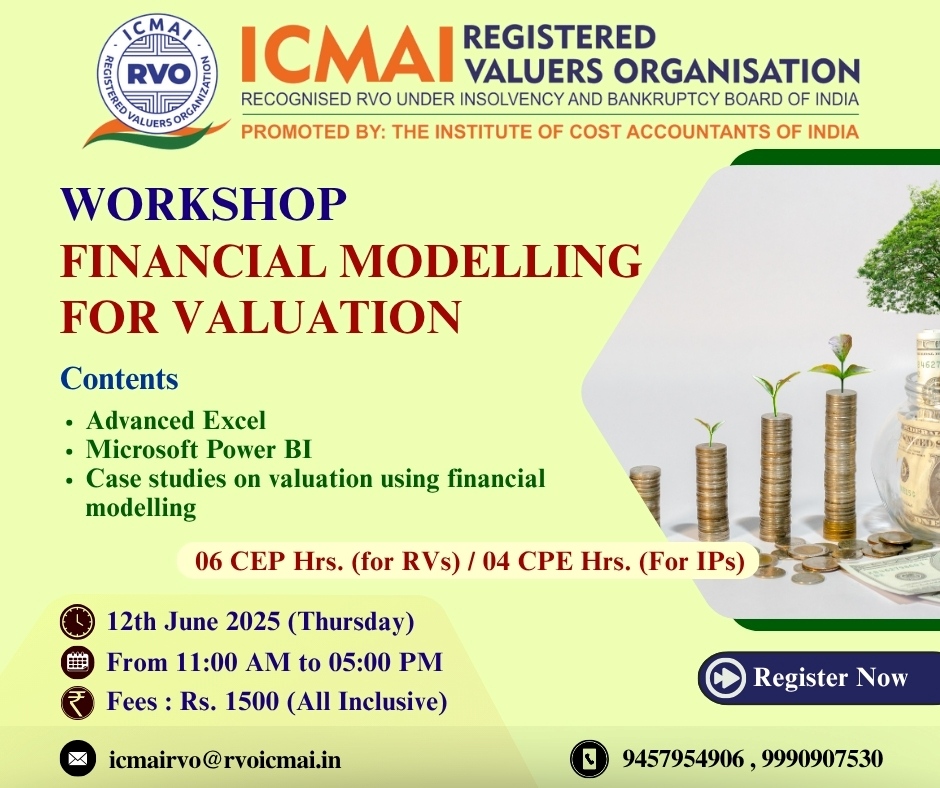 ICMAI RVO REGISTERED VALUERS ORGANIZATION

ICMAI REGISTERED VALUERS ORGANISATION
RECOGNISED RVO UNDER INSOLVENCY AND BANKRUPTCY BOARD OF INDIA
PROMOTED BY: THE INSTITUTE OF COST ACCOUNTANTS OF INDIA

WORKSHOP
FINANCIAL MODELLING FOR VALUATION

Contents
• Advanced Excel
• Microsoft Power BI
• Case studies on valuation using financial modelling

06 CEP Hrs. (for RVs) / 04 CPE Hrs. (For IPs)

12th June 2025 (Thursday)
From 11:00 AM to 05:00 PM
Fees : Rs. 1500 (All Inclusive)

Register Now

icmairvo@rvoicmai.in
9457954906 , 9990907530